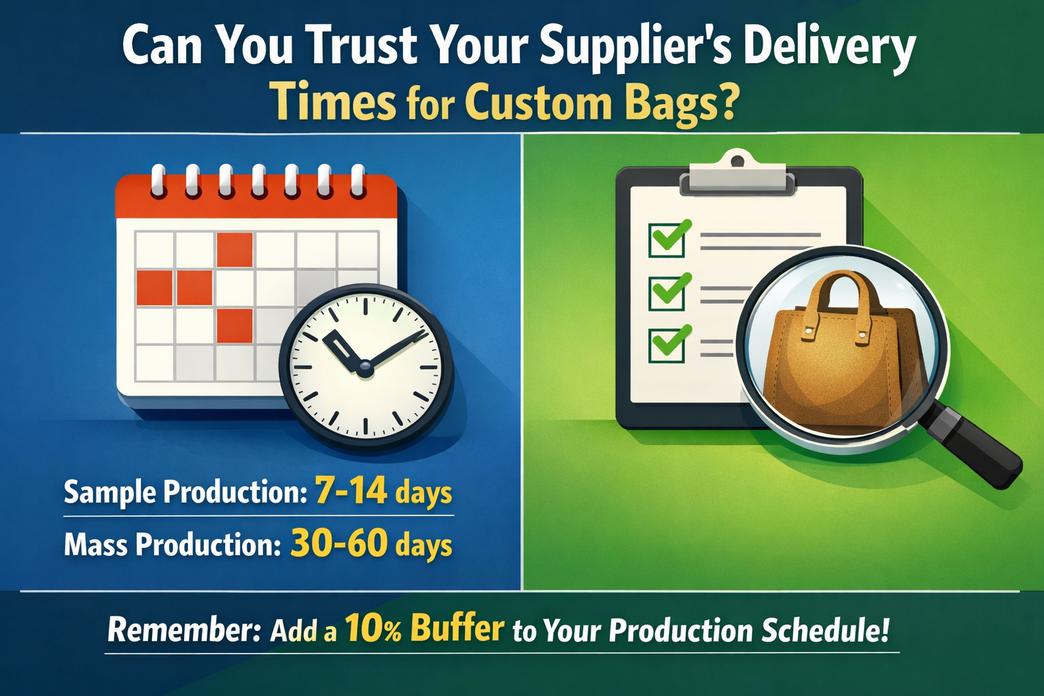 Can You Trust Your Supplier's Delivery Times for Custom Bags?

Sample Production: 7-14 days

Mass Production: 30-60 days

Remember: Add a 10% Buffer to Your Production Schedule!